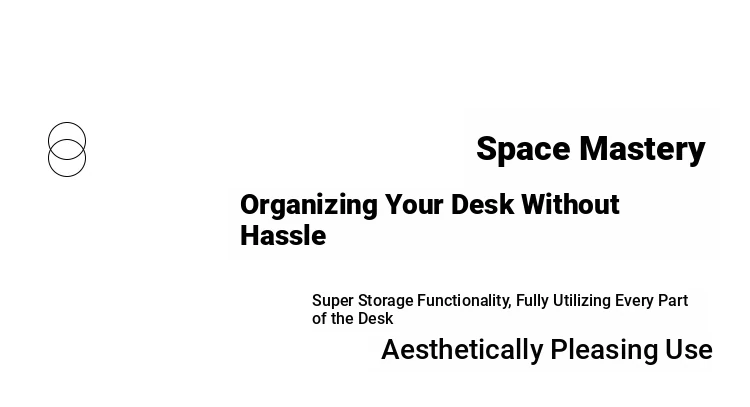 Space Mastery

Organizing Your Desk Without Hassle

Super Storage Functionality, Fully Utilizing Every Part of the Desk

Aesthetically Pleasing Use